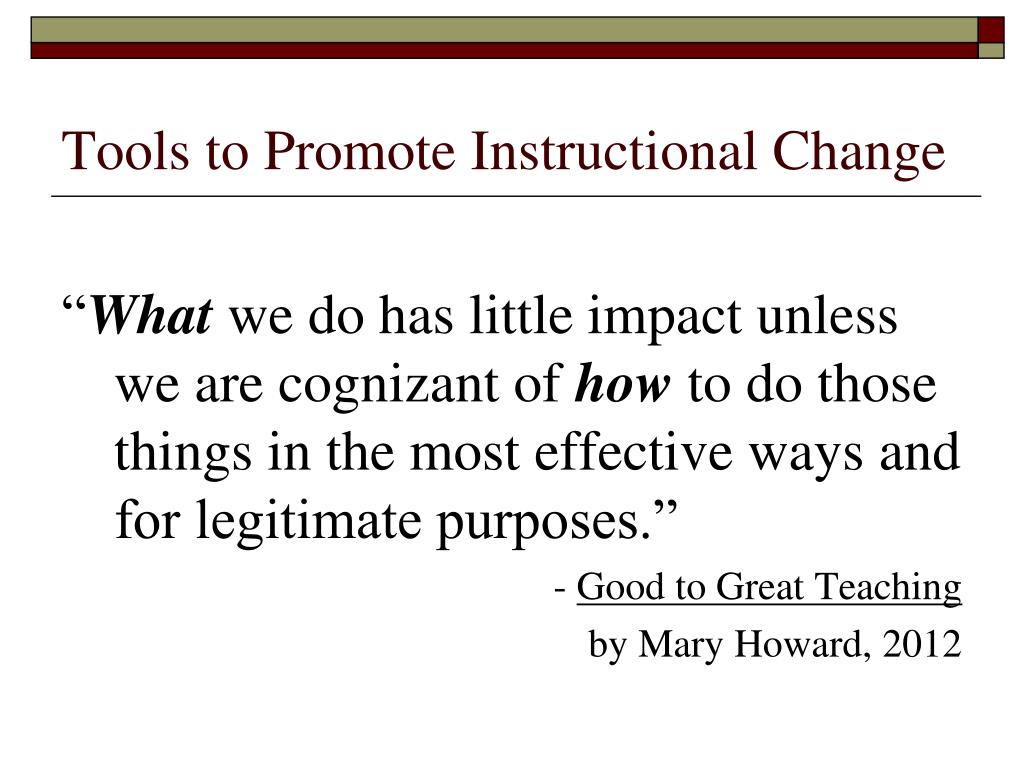 Tools to Promote Instructional Change

“What we do has little impact unless we are cognizant of how to do those things in the most effective ways and for legitimate purposes.”

- Good to Great Teaching

by Mary Howard, 2012